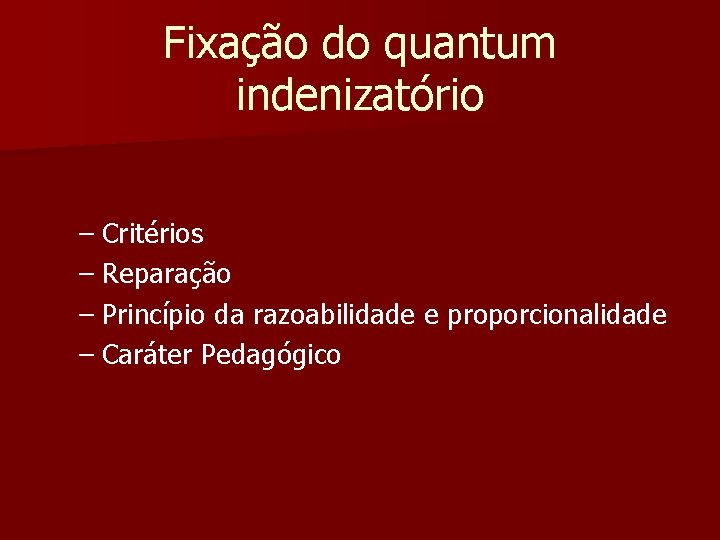 Fixação do quantum indenizatório

– Critérios
– Reparação
– Princípio da razoabilidade e proporcionalidade
– Caráter Pedagógico